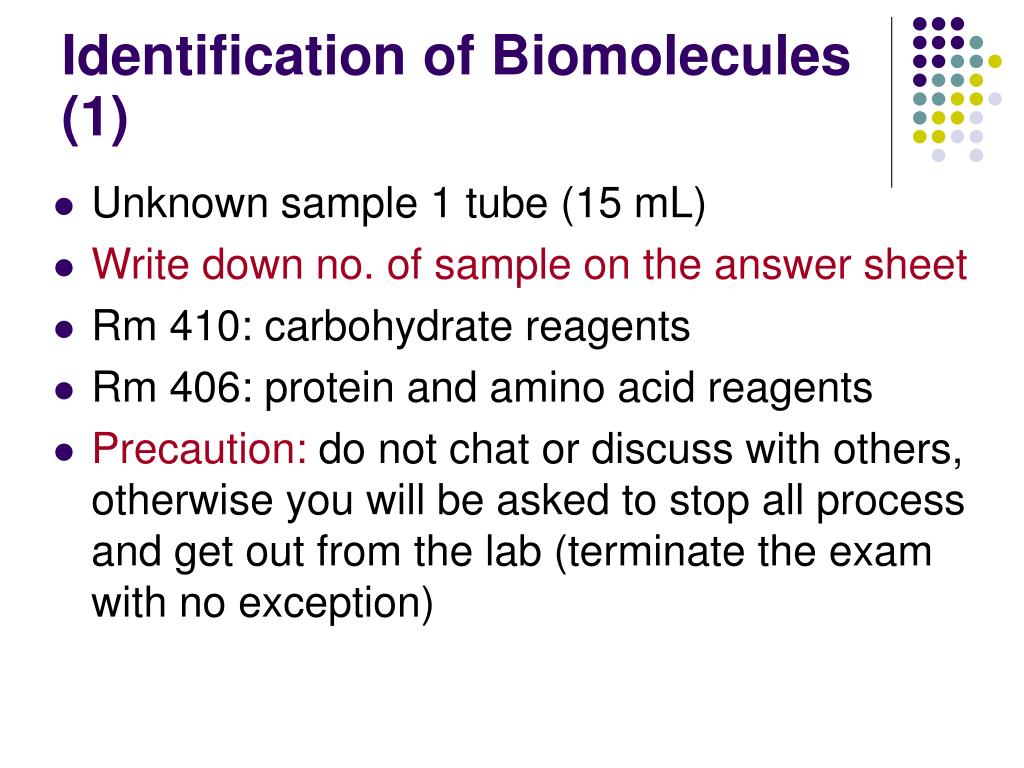 Identification of Biomolecules (1)

- Unknown sample 1 tube (15 mL)
- Write down no. of sample on the answer sheet
- Rm 410: carbohydrate reagents
- Rm 406: protein and amino acid reagents
- Precaution: do not chat or discuss with others, otherwise you will be asked to stop all process and get out from the lab (terminate the exam with no exception)